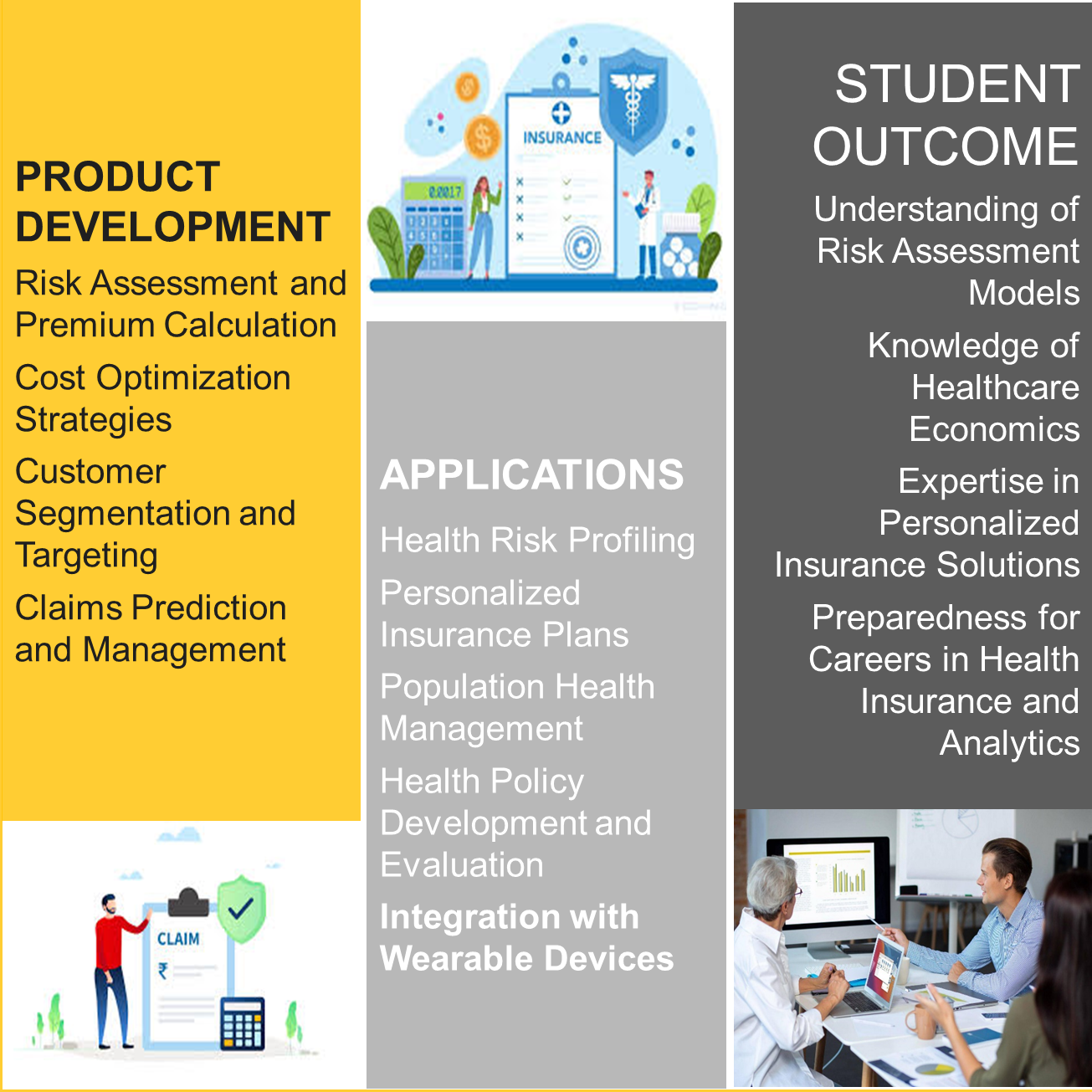 PRODUCT DEVELOPMENT

Risk Assessment and Premium Calculation

Cost Optimization Strategies

Customer Segmentation and Targeting

Claims Prediction and Management

CLAIM

₹

INSURANCE

0.2017

APPLICATIONS

Health Risk Profiling

Personalized Insurance Plans

Population Health Management

Health Policy Development and Evaluation

Integration with Wearable Devices

STUDENT OUTCOME

Understanding of Risk Assessment Models

Knowledge of Healthcare Economics

Expertise in Personalized Insurance Solutions

Preparedness for Careers in Health Insurance and Analytics